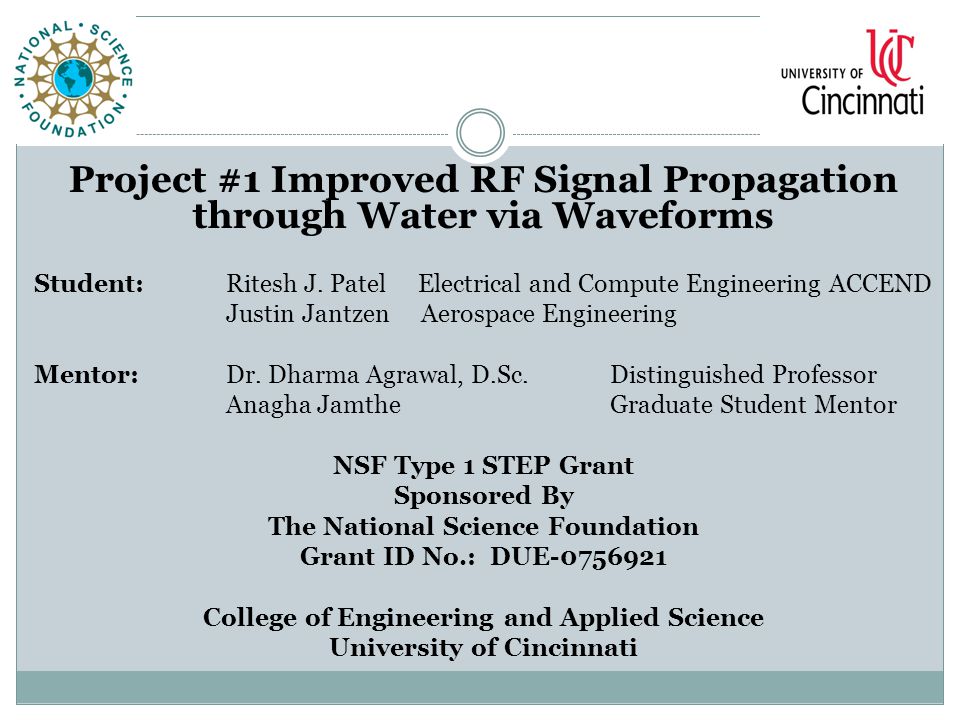 NATIONAL SCIENCE FOUNDATION

UNIVERSITY OF Cincinnati

Project #1 Improved RF Signal Propagation through Water via Waveforms

Student: Ritesh J. Patel Electrical and Compute Engineering ACCEND
Justin Jantzen Aerospace Engineering

Mentor: Dr. Dharma Agrawal, D.Sc. Distinguished Professor
Anagha Jamthe Graduate Student Mentor

NSF Type 1 STEP Grant
Sponsored By
The National Science Foundation
Grant ID No.: DUE-0756921

College of Engineering and Applied Science
University of Cincinnati